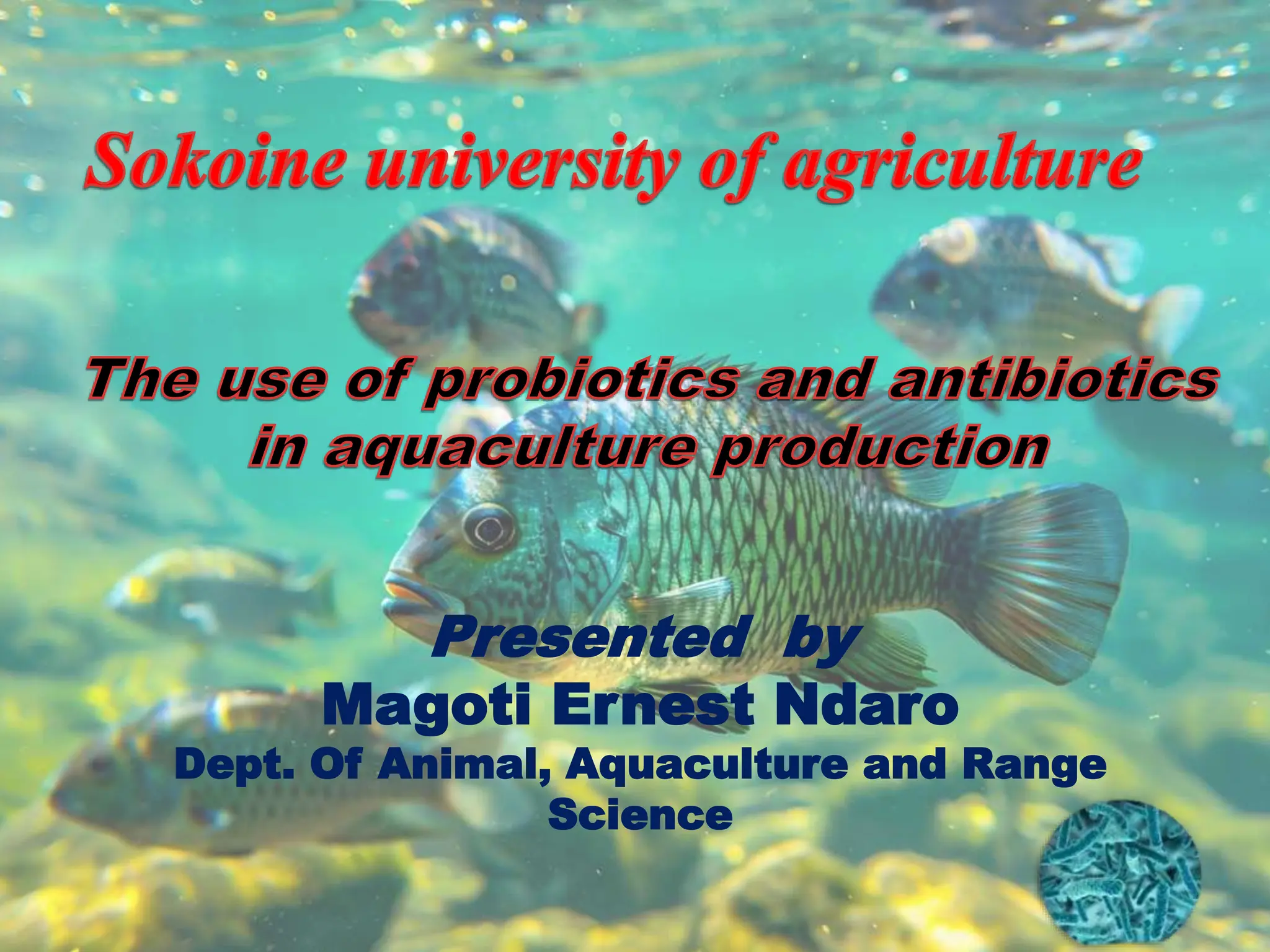 Sokoine university of agriculture

The use of probiotics and antibiotics in aquaculture production

Presented by
Magoti Ernest Ndaro
Dept. Of Animal, Aquaculture and Range Science